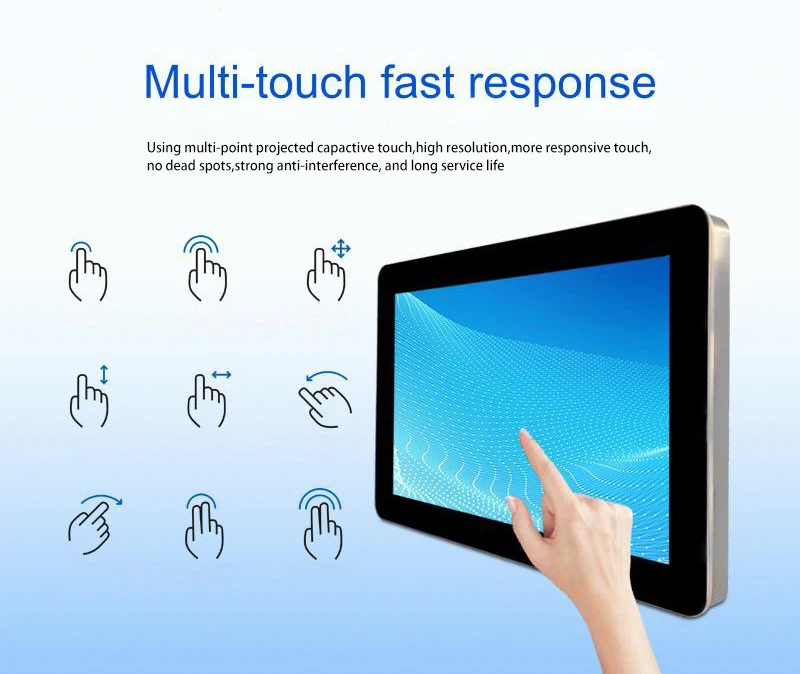 Multi-touch fast response

Using multi-point projected capactive touch,high resolution,more responsive touch, no dead spots,strong anti-interference, and long service life